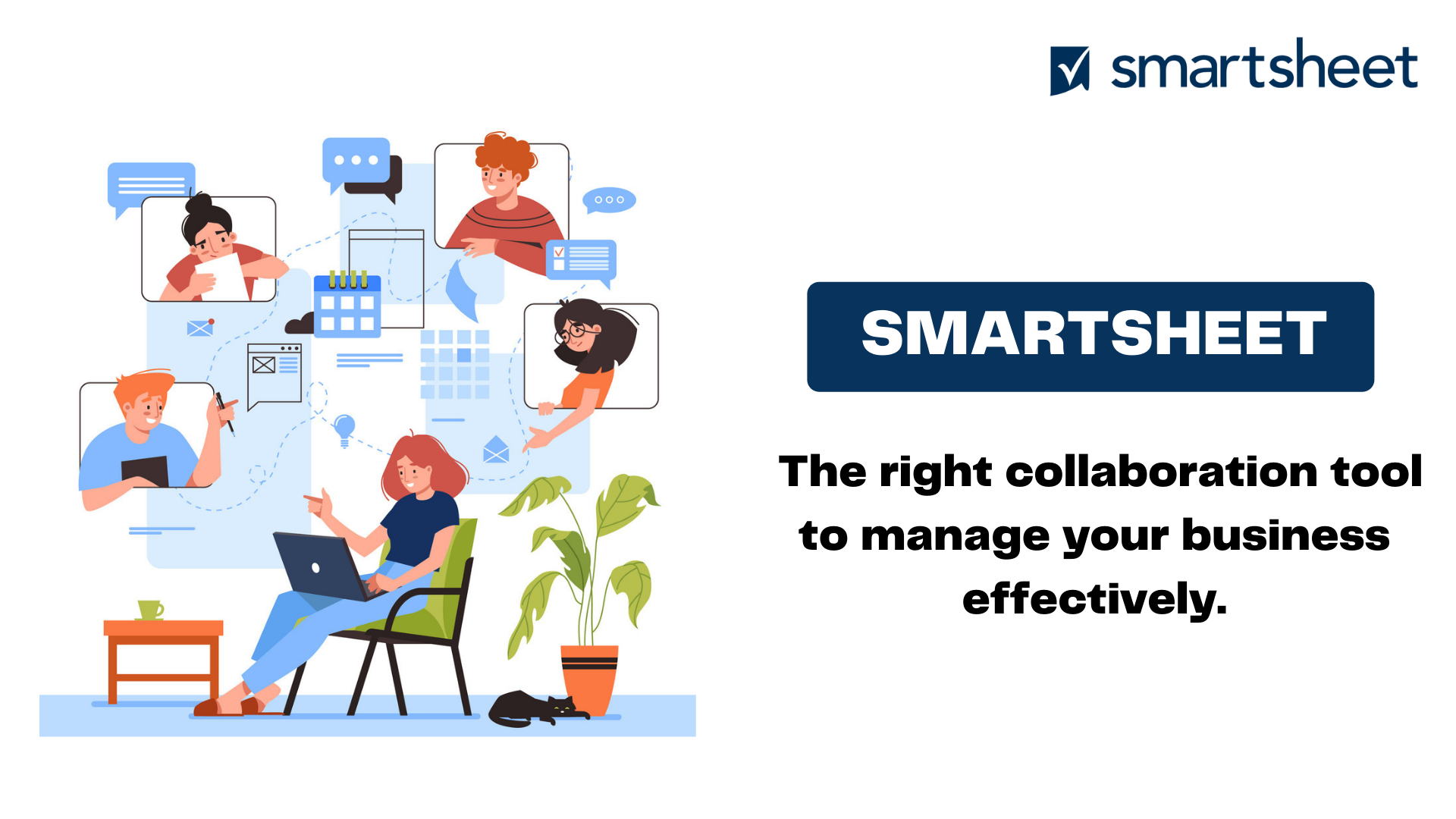 smartsheet

SMARTSHEET

The right collaboration tool to manage your business effectively.